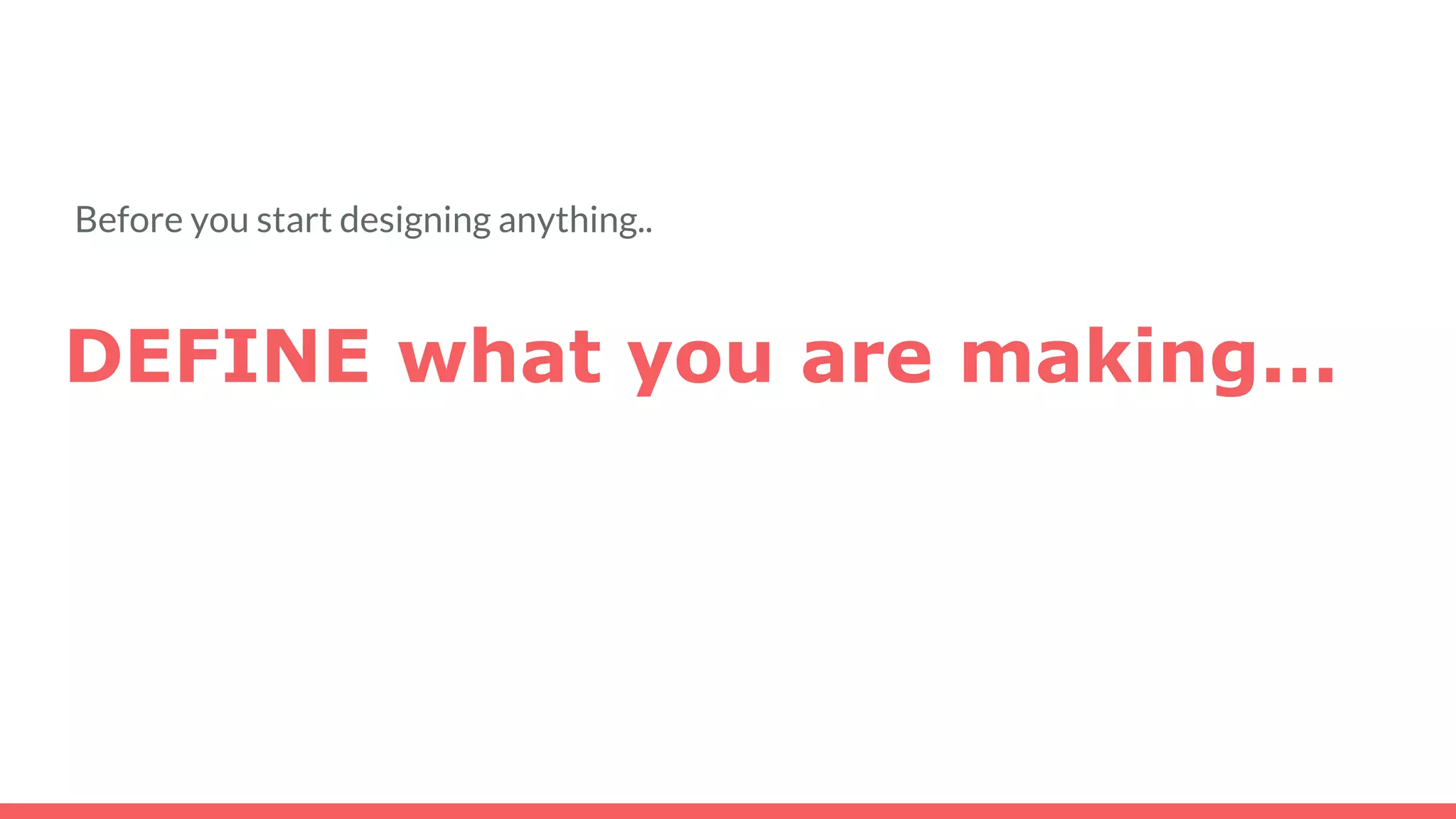 Before you start designing anything..

DEFINE what you are making...